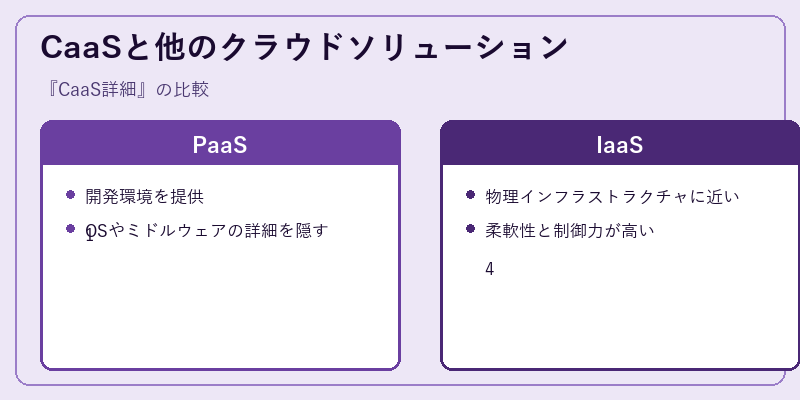 CaaSと他のクラウドソリューション

『CaaS詳細』の比較

PaaS

- 開発環境を提供
- OSやミドルウェアの詳細を隠す

IaaS

- 物理インフラストラクチャに近い
- 柔軟性と制御力が高い

4